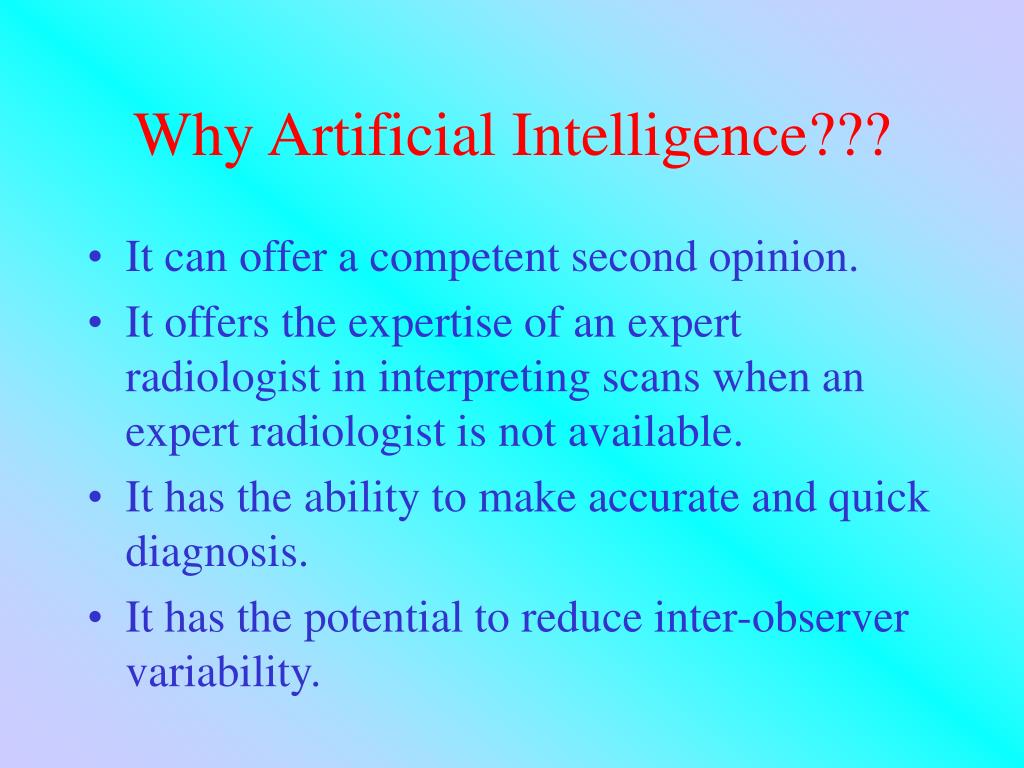 Why Artificial Intelligence???

• It can offer a competent second opinion.
• It offers the expertise of an expert radiologist in interpreting scans when an expert radiologist is not available.
• It has the ability to make accurate and quick diagnosis.
• It has the potential to reduce inter-observer variability.